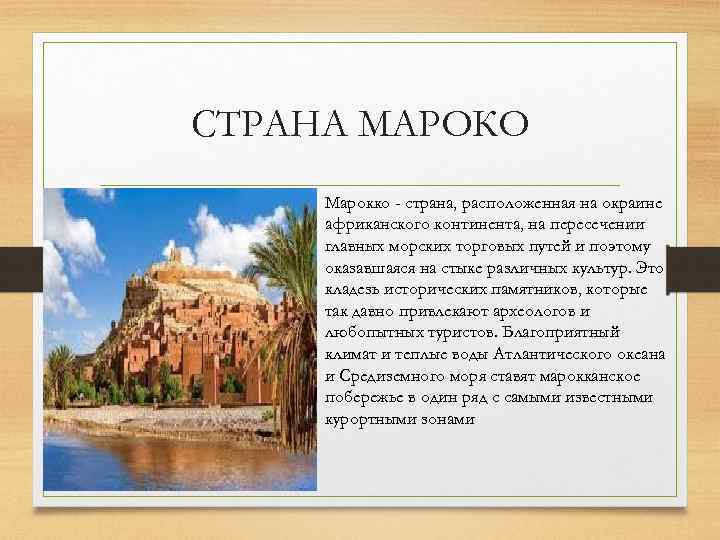 СТРАНА МАРОКО

Марокко - страна, расположенная на окраине африканского континента, на пересечении главных морских торговых путей и поэтому оказавшаяся на стыке различных культур. Это кладезь исторических памятников, которые так давно привлекают археологов и любопытных туристов. Благоприятный климат и теплые воды Атлантического океана и Средиземного моря ставят марокканское побережье в один ряд с самыми известными курортными зонами